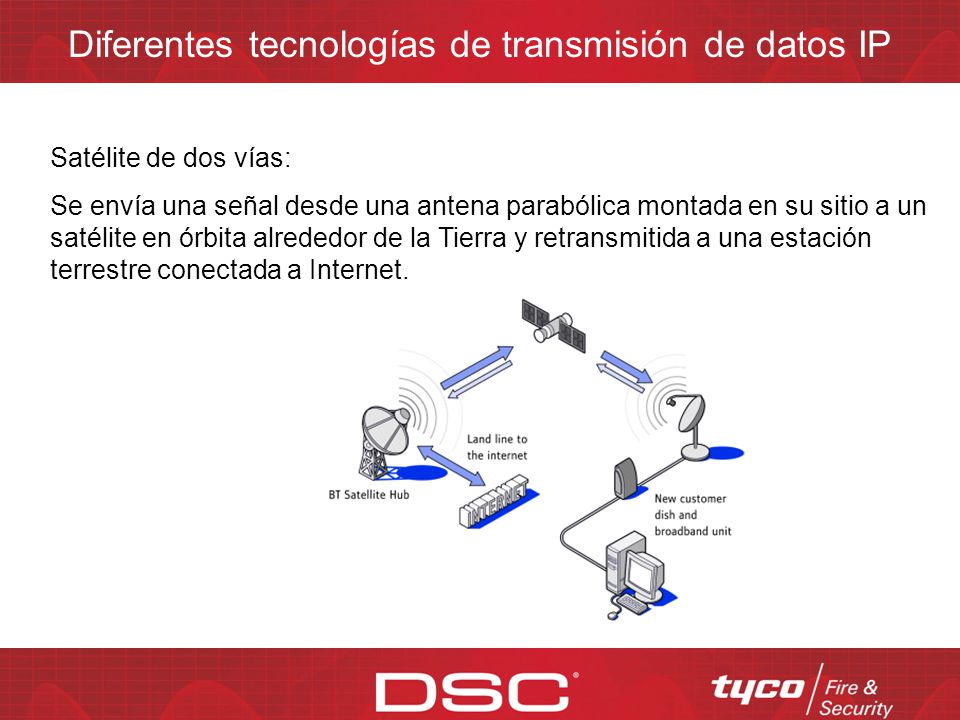 Diferentes tecnologías de transmisión de datos IP

Satélite de dos vías:

Se envía una señal desde una antena parabólica montada en su sitio a un satélite en órbita alrededor de la Tierra y retransmitida a una estación terrestre conectada a Internet.

Land line to the internet

BT Satellite Hub

INTERNET

New customer dish and broadband unit

DSC®

tyco Fire & Security